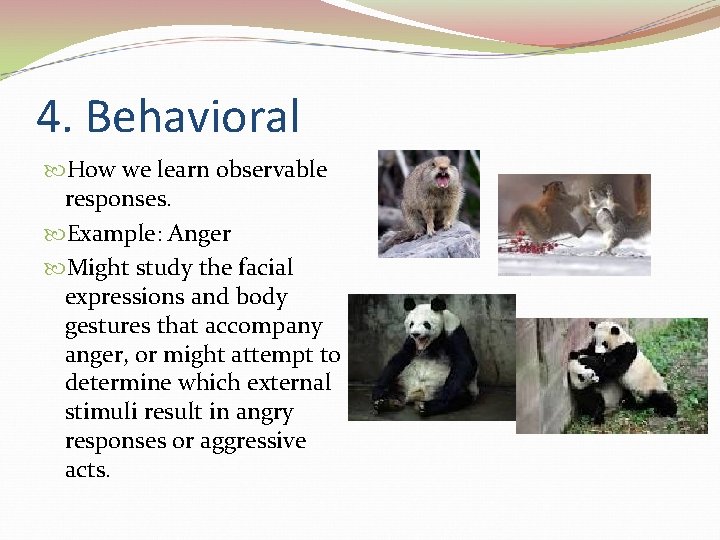 4. Behavioral

How we learn observable responses.

Example: Anger

Might study the facial expressions and body gestures that accompany anger, or might attempt to determine which external stimuli result in angry responses or aggressive acts.